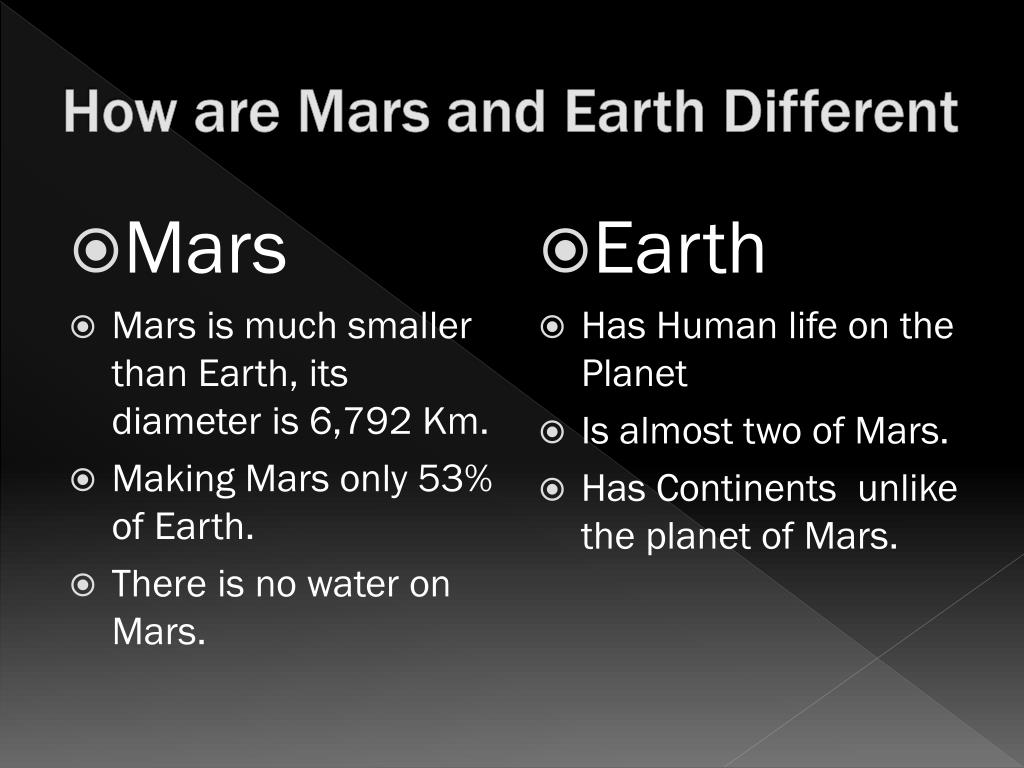 How are Mars and Earth Different

Mars

Mars is much smaller than Earth, its diameter is 6,792 Km.

Making Mars only 53% of Earth.

There is no water on Mars.

Earth

Has Human life on the Planet

Is almost two of Mars.

Has Continents unlike the planet of Mars.